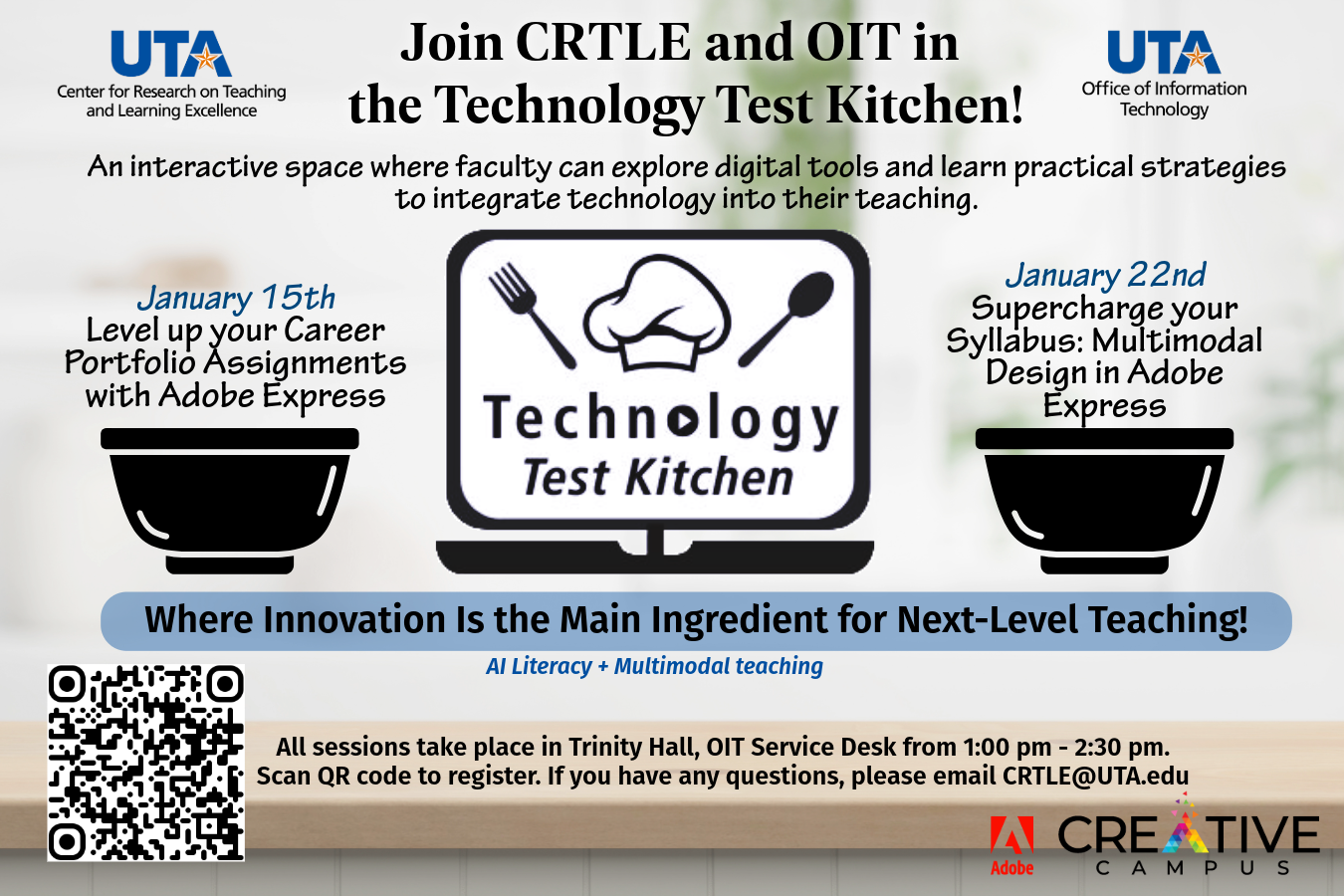 UTA
Center for Research on Teaching and Learning Excellence

Join CRTLE and OIT in the Technology Test Kitchen!

UTA
Office of Information Technology

An interactive space where faculty can explore digital tools and learn practical strategies to integrate technology into their teaching.

January 15th
Level up your Career Portfolio Assignments with Adobe Express

Technology
Test Kitchen

January 22nd
Supercharge your Syllabus: Multimodal Design in Adobe Express

Where Innovation Is the Main Ingredient for Next-Level Teaching!

AI Literacy + Multimodal teaching

All sessions take place in Trinity Hall, OIT Service Desk from 1:00 pm - 2:30 pm.
Scan QR code to register. If you have any questions, please email CRTLE@UTA.edu

Adobe
CREATIVE
CAMPUS